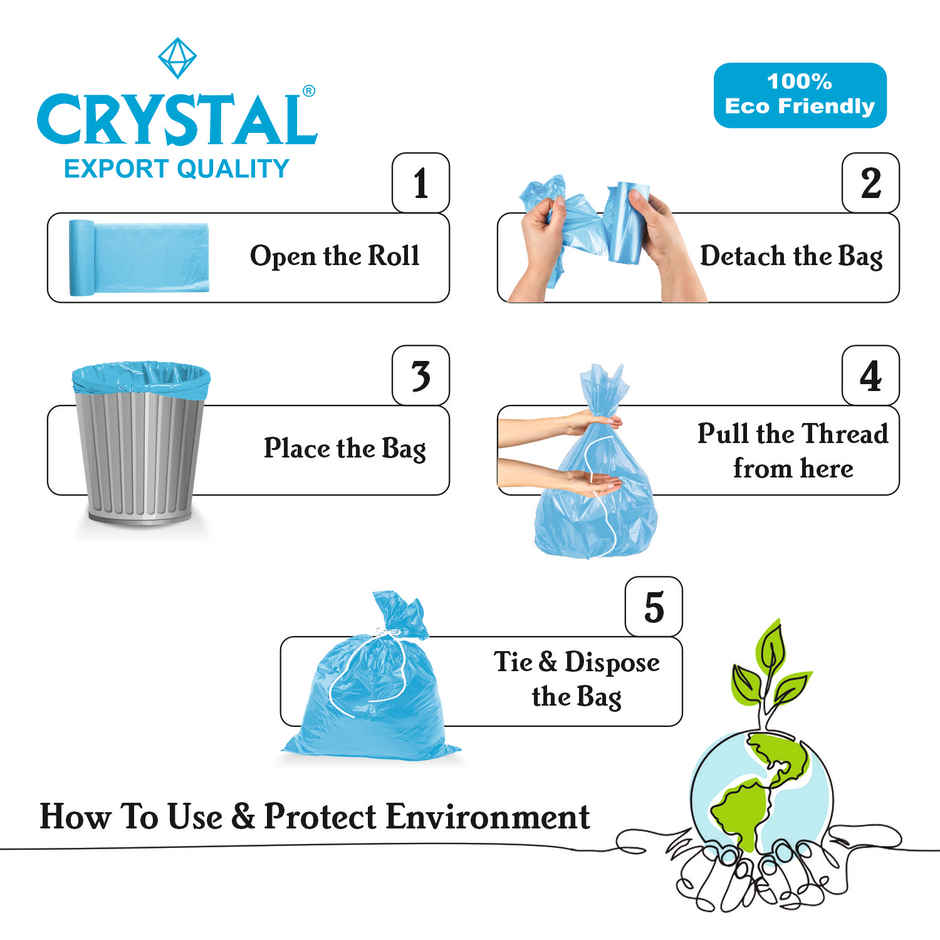 CRYSTAL®
EXPORT QUALITY

100% Eco Friendly

1
Open the Roll

2
Detach the Bag

3
Place the Bag

4
Pull the Thread from here

5
Tie & Dispose the Bag

How To Use & Protect Environment